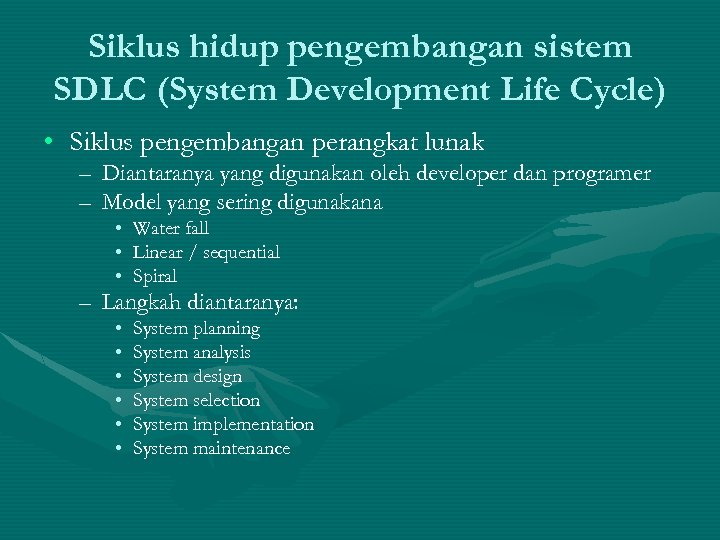 Siklus hidup pengembangan sistem SDLC (System Development Life Cycle)

• Siklus pengembangan perangkat lunak
– Diantaranya yang digunakan oleh developer dan programer
– Model yang sering digunakana
• Water fall
• Linear / sequential
• Spiral
– Langkah diantaranya:
• System planning
• System analysis
• System design
• System selection
• System implementation
• System maintenance